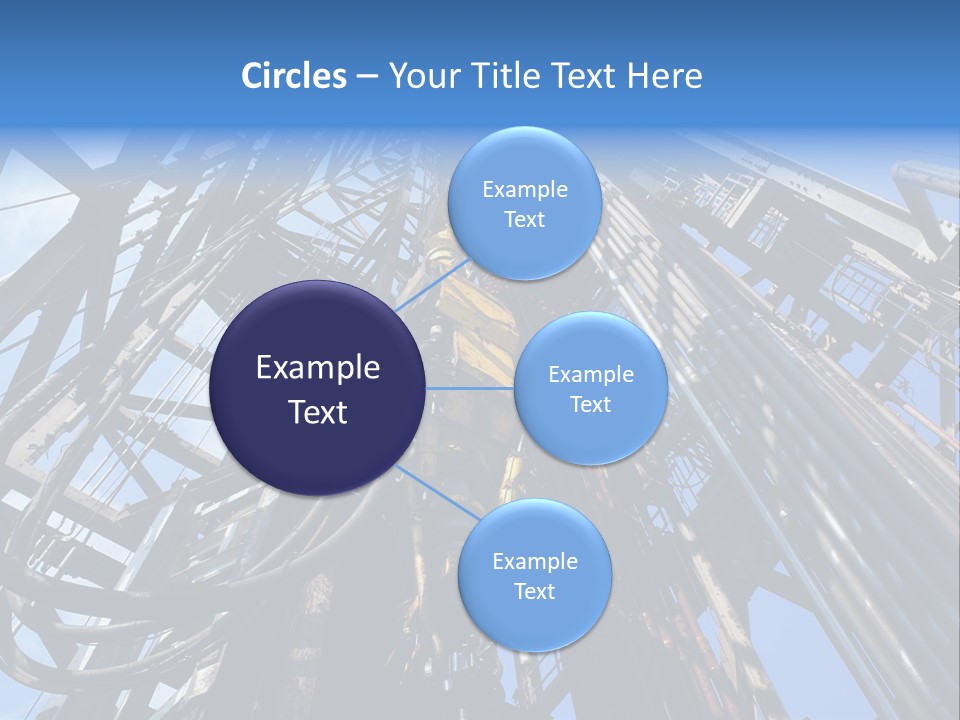 Circles – Your Title Text Here

Example Text

Example Text

Example Text

Example Text